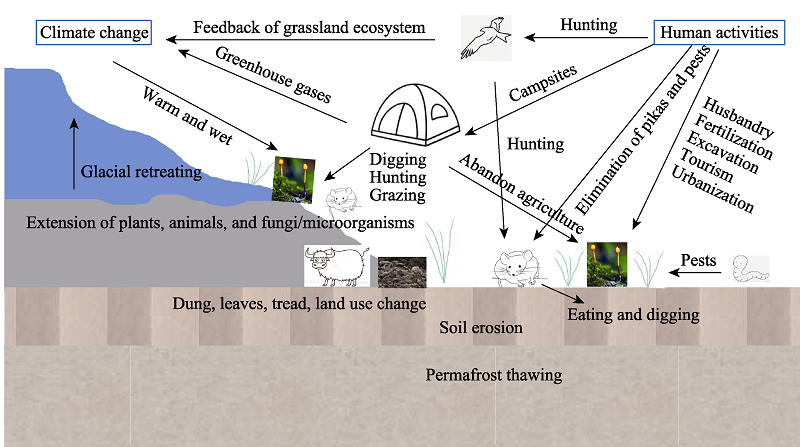 Climate change

Feedback of grassland ecosystem

Hunting

Human activities

Greenhouse gases

Warm and wet

Campsites

Elimination of pikas and pests

Husbandry
Fertilization
Excavation
Tourism
Urbanization

Glacial retreating

Digging
Hunting
Grazing

Hunting

Abandon agriculture

Extension of plants, animals, and fungi/microorganisms

Pests

Dung, leaves, tread, land use change

Eating and digging

Soil erosion

Permafrost thawing